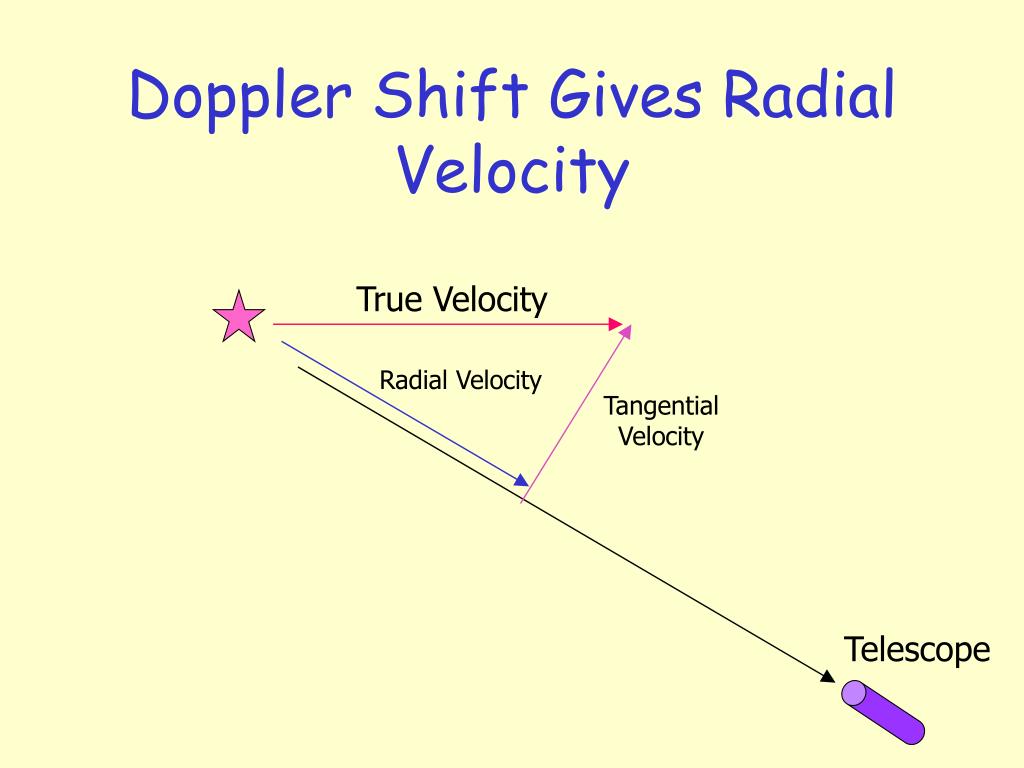 Doppler Shift Gives Radial Velocity

True Velocity

Radial Velocity

Tangential Velocity

Telescope